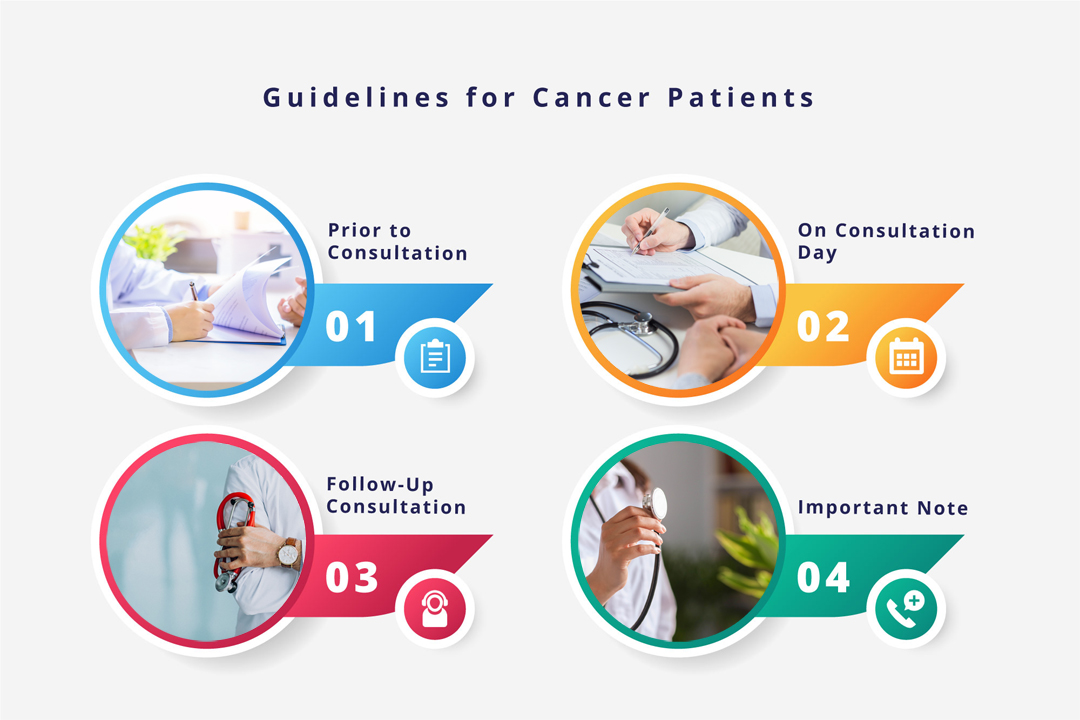 Guidelines for Cancer Patients

Prior to Consultation

01

On Consultation Day

02

Follow-Up Consultation

03

Important Note

04